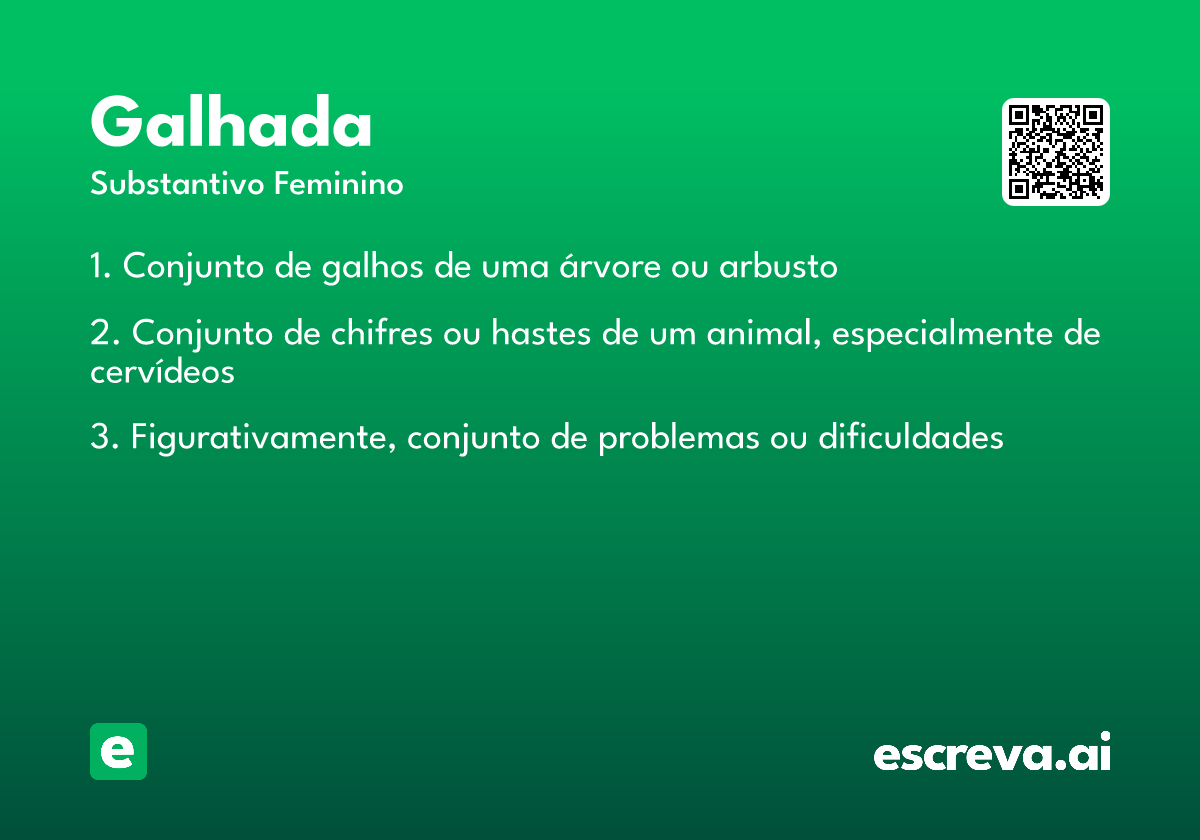 Galhada
Substantivo Feminino

1. Conjunto de galhos de uma árvore ou arbusto

2. Conjunto de chifres ou hastes de um animal, especialmente de cervídeos

3. Figurativamente, conjunto de problemas ou dificuldades

e

escreva.ai